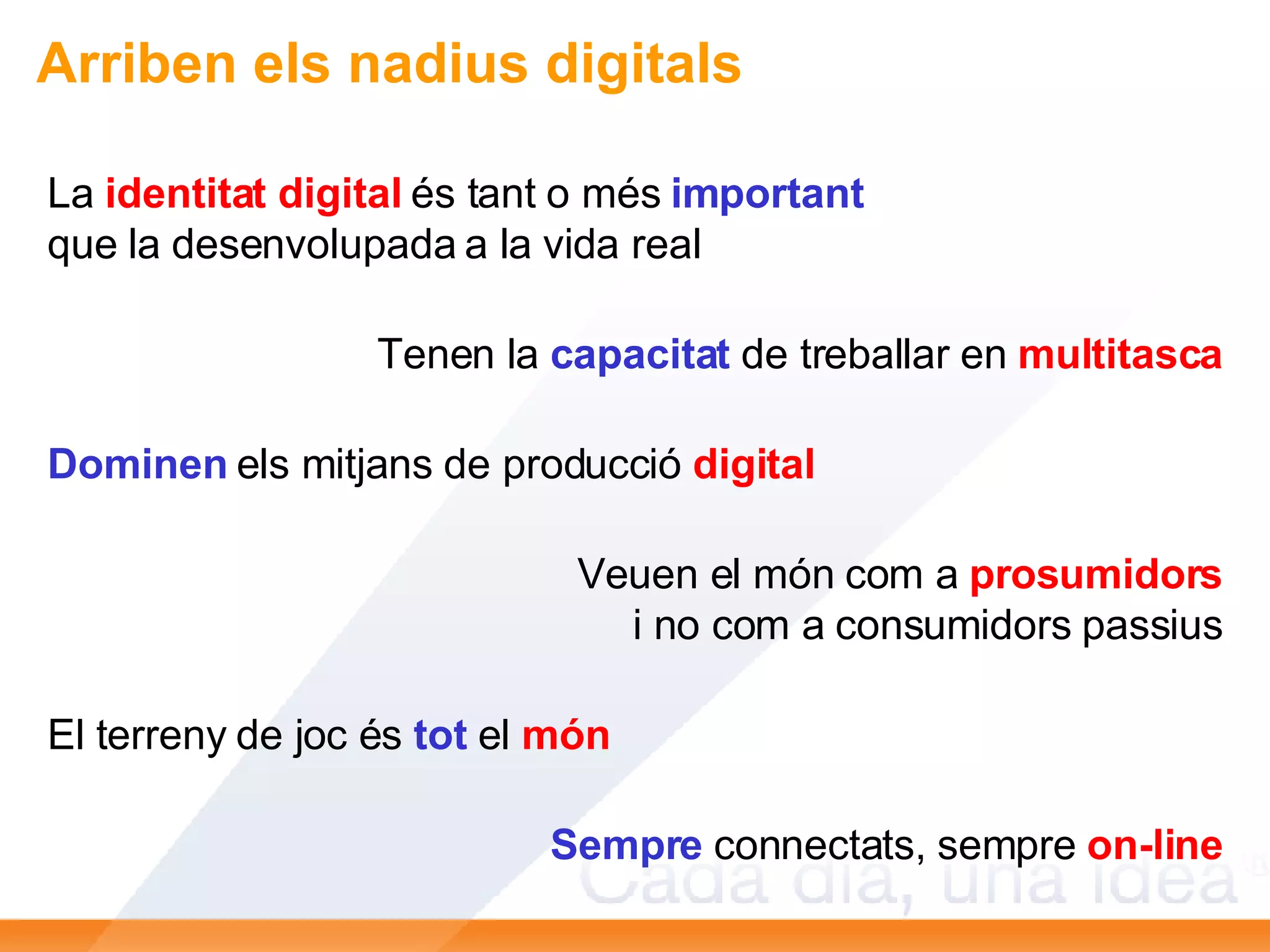 Arriben els nadius digitals

La identitat digital és tant o més important que la desenvolupada a la vida real

Tenen la capacitat de treballar en multitasca

Dominen els mitjans de producció digital

Veuen el món com a prosumidors i no com a consumidors passius

El terreny de joc és tot el món

Sempre connectats, sempre on-line

Cada dia, una idea